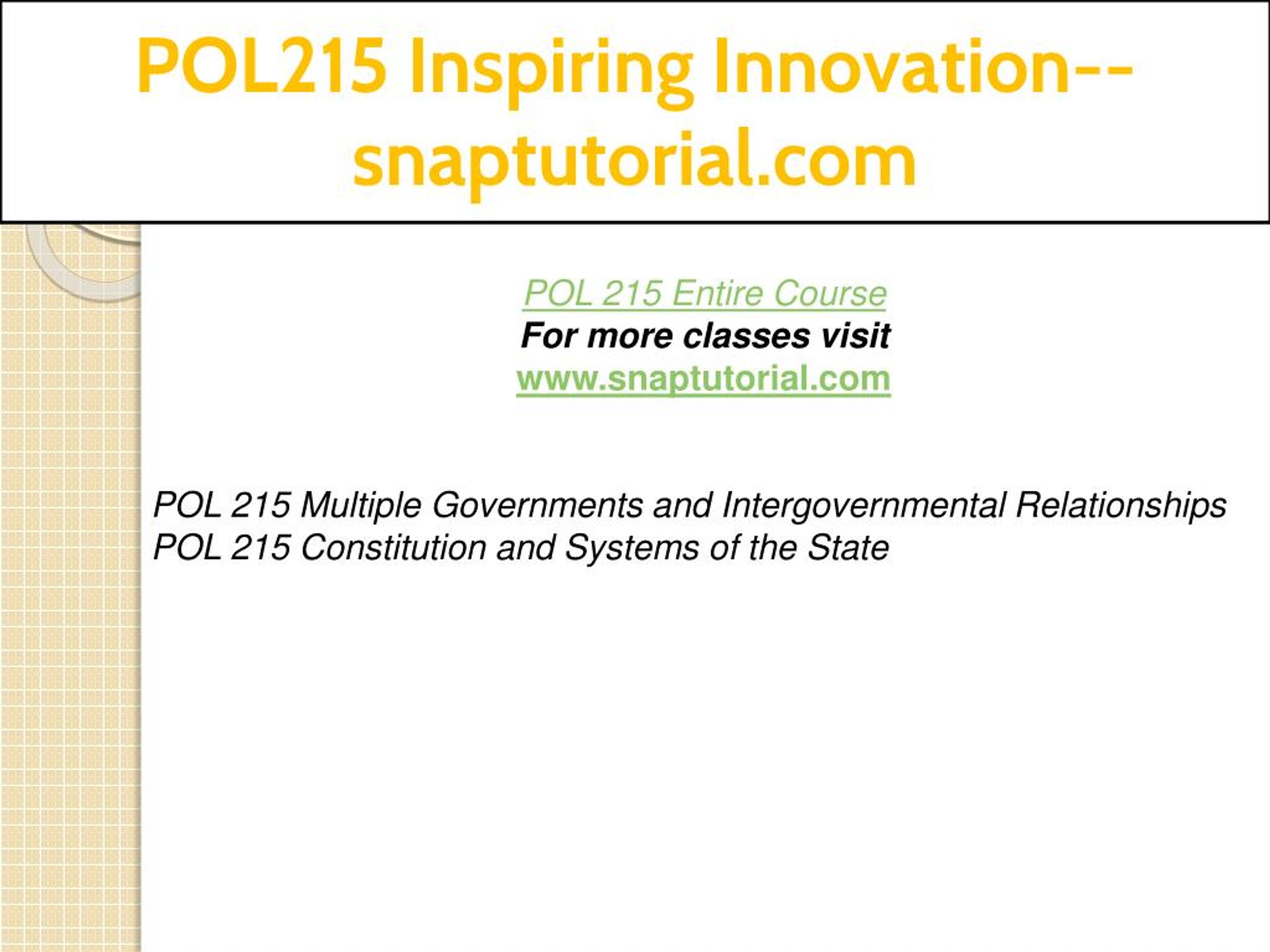 POL215 Inspiring Innovation--snaptutorial.com

POL 215 Entire Course
For more classes visit
www.snaptutorial.com

POL 215 Multiple Governments and Intergovernmental Relationships
POL 215 Constitution and Systems of the State